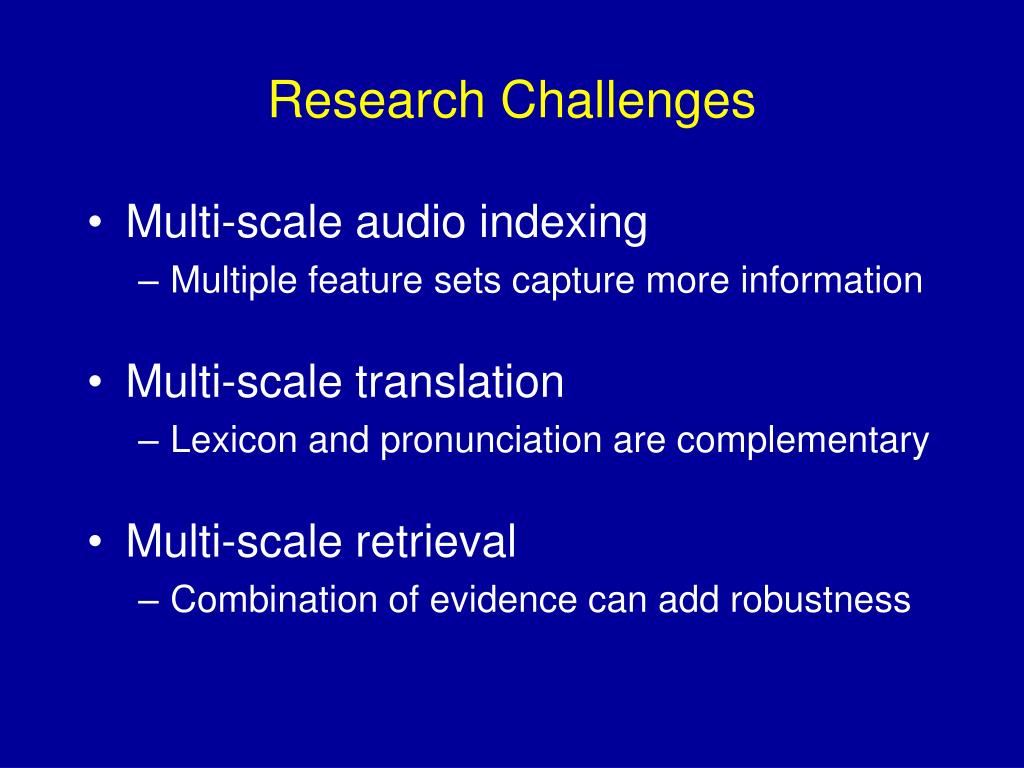 Research Challenges

• Multi-scale audio indexing
– Multiple feature sets capture more information

• Multi-scale translation
– Lexicon and pronunciation are complementary

• Multi-scale retrieval
– Combination of evidence can add robustness